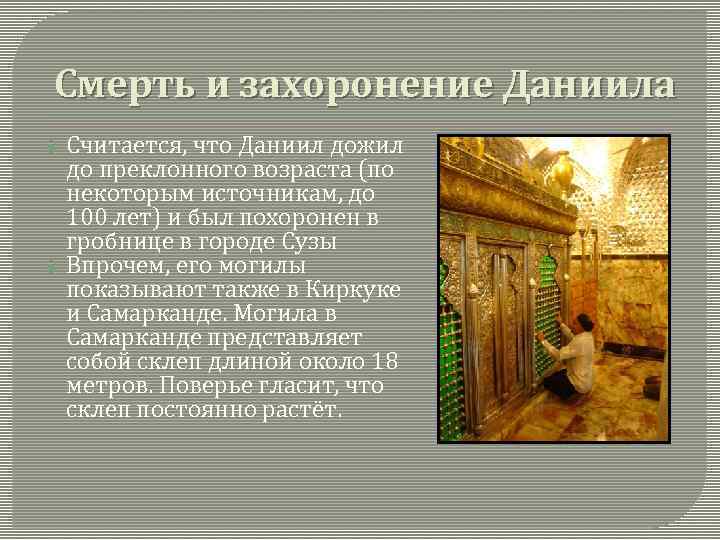 Смерть и захоронение Даниила

Считается, что Даниил дожил до преклонного возраста (по некоторым источникам, до 100 лет) и был похоронен в гробнице в городе Сузы

Впрочем, его могилы показывают также в Киркуке и Самарканде. Могила в Самарканде представляет собой склеп длиной около 18 метров. Поверье гласит, что склеп постоянно растёт.